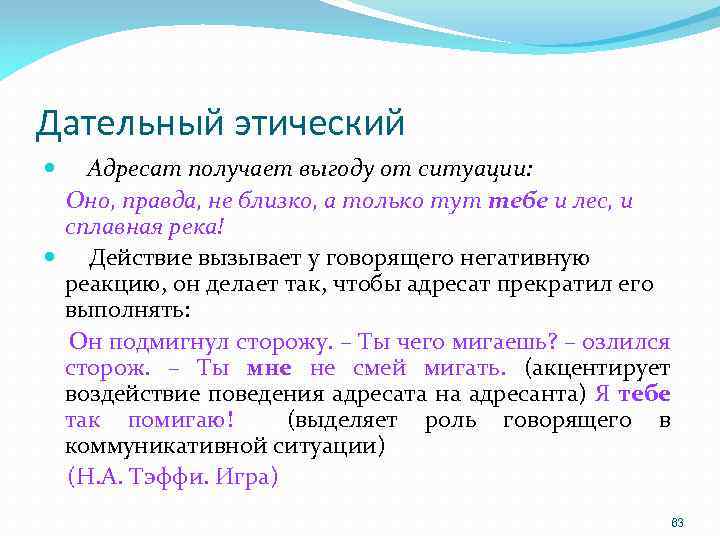 Дательный этический

Адресат получает выгоду от ситуации:

Оно, правда, не близко, а только тут тебе и лес, и сплавная река!

Действие вызывает у говорящего негативную реакцию, он делает так, чтобы адресат прекратил его выполнять:

Он подмигнул сторожу. – Ты чего мигаешь? – озлился сторож. – Ты мне не смей мигать. (акцентирует воздействие поведения адресата на адресанта) Я тебе так помигаю! (выделяет роль говорящего в коммуникативной ситуации)

(Н.А. Тэффи. Игра)

83